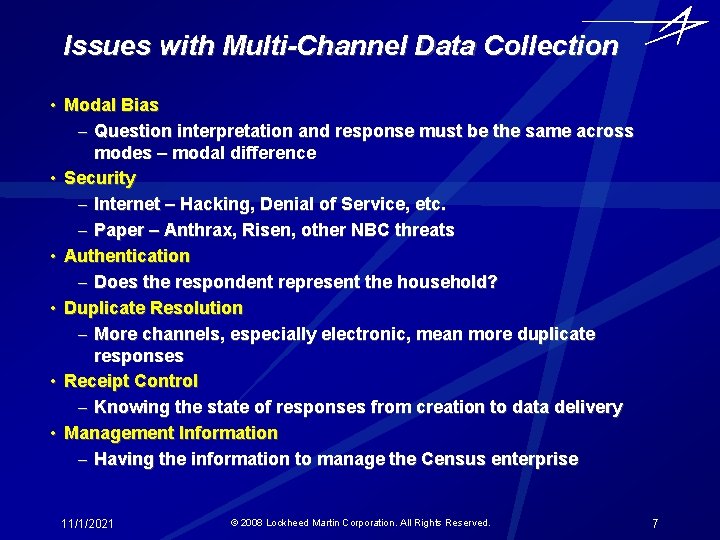 Issues with Multi-Channel Data Collection

• Modal Bias
– Question interpretation and response must be the same across modes – modal difference
• Security
– Internet – Hacking, Denial of Service, etc.
– Paper – Anthrax, Risen, other NBC threats
• Authentication
– Does the respondent represent the household?
• Duplicate Resolution
– More channels, especially electronic, mean more duplicate responses
• Receipt Control
– Knowing the state of responses from creation to data delivery
• Management Information
– Having the information to manage the Census enterprise

11/1/2021 © 2008 Lockheed Martin Corporation. All Rights Reserved. 7